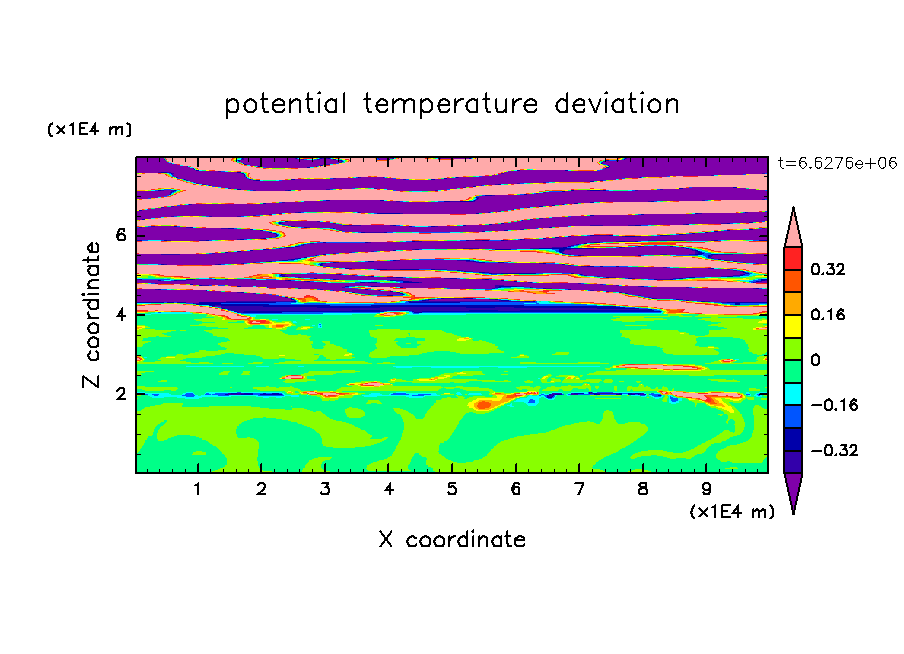 potential temperature deviation

(x1E4 m)

t=6.6276e+06

Z coordinate

6
4
2

0.32
0.16
0
−0.16
−0.32

1 2 3 4 5 6 7 8 9

(x1E4 m)

X coordinate